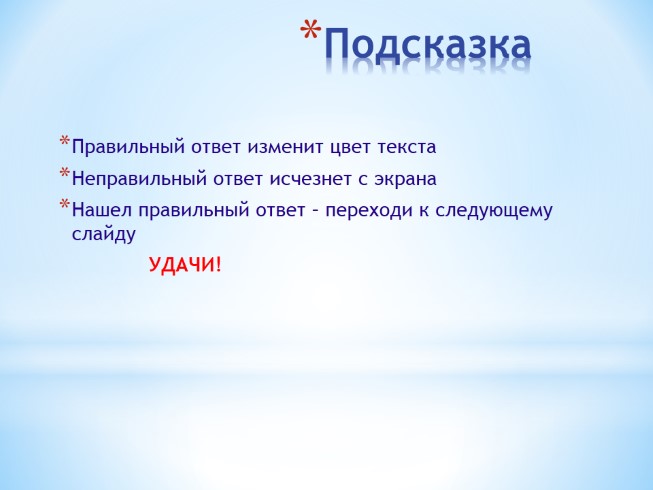 *Подсказка

*Правильный ответ изменит цвет текста
*Неправильный ответ исчезнет с экрана
*Нашел правильный ответ – переходи к следующему слайду

УДАЧИ!